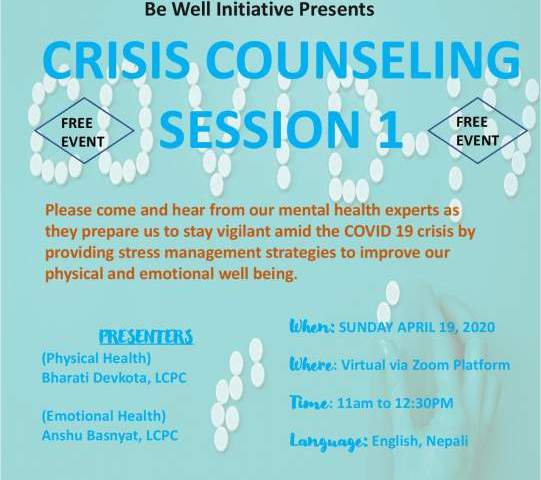 Be Well Initiative Presents

CRISIS COUNSELING SESSION 1

FREE EVENT

FREE EVENT

Please come and hear from our mental health experts as they prepare us to stay vigilant amid the COVID 19 crisis by providing stress management strategies to improve our physical and emotional well being.

PRESENTERS

(Physical Health)
Bharati Devkota, LCPC

(Emotional Health)
Anshu Basnyat, LCPC

When: SUNDAY APRIL 19, 2020

Where: Virtual via Zoom Platform

Time: 11am to 12:30PM

Language: English, Nepali